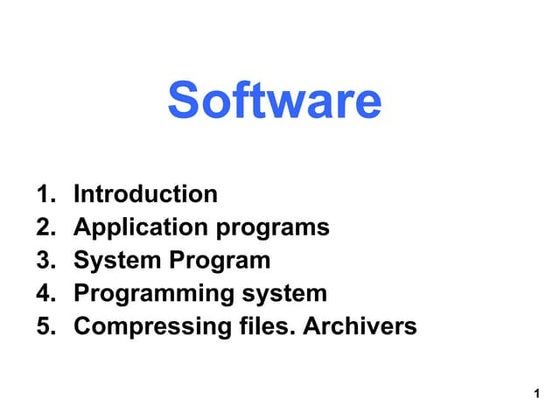 Software

1. Introduction
2. Application programs
3. System Program
4. Programming system
5. Compressing files. Archivers

1